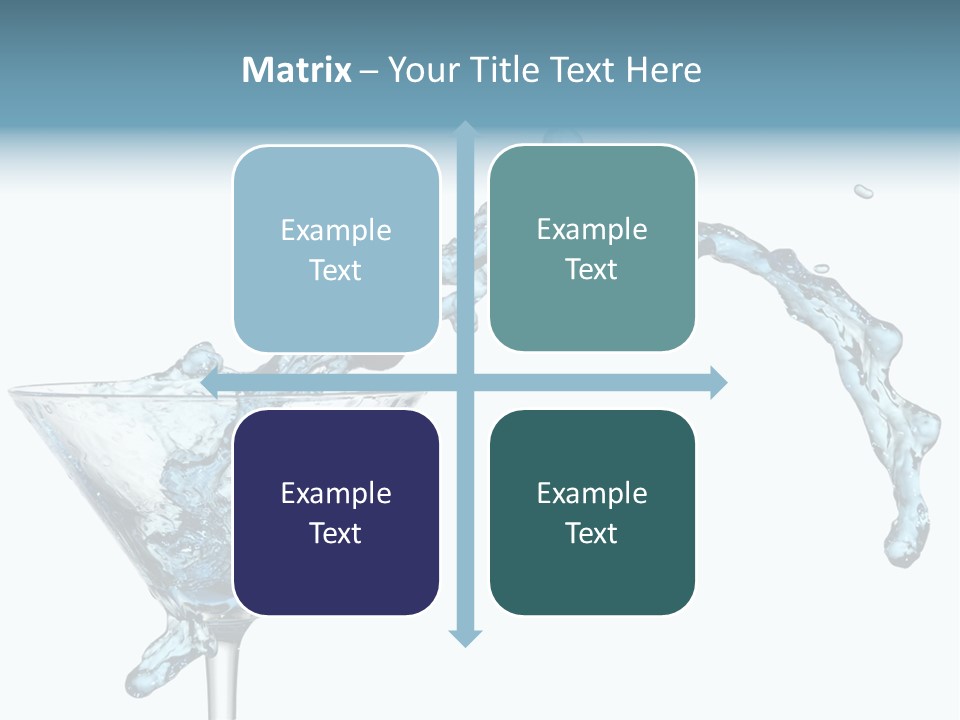 Matrix – Your Title Text Here

Example Text

Example Text

Example Text

Example Text